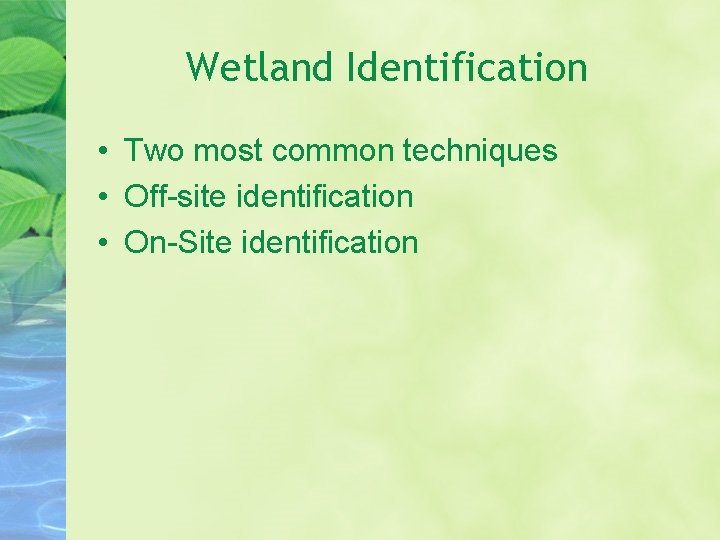 Wetland Identification

• Two most common techniques
• Off-site identification
• On-Site identification